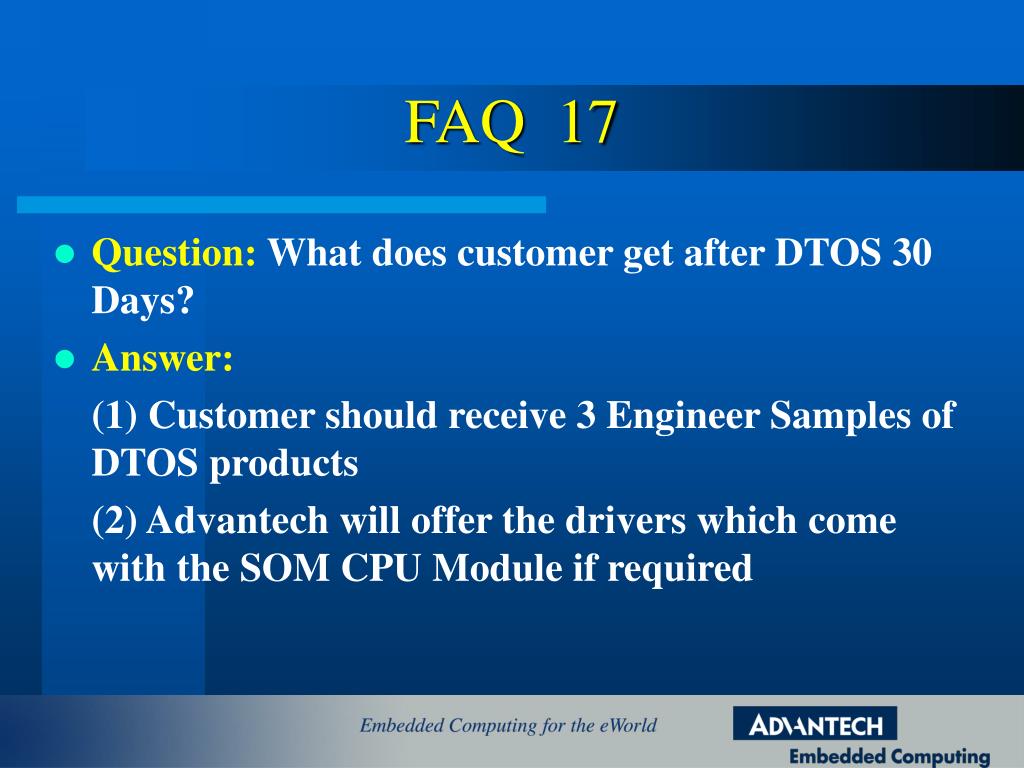 FAQ 17

Question: What does customer get after DTOS 30 Days?

Answer:

(1) Customer should receive 3 Engineer Samples of DTOS products

(2) Advantech will offer the drivers which come with the SOM CPU Module if required

Embedded Computing for the eWorld

ADVANTECH
Embedded Computing